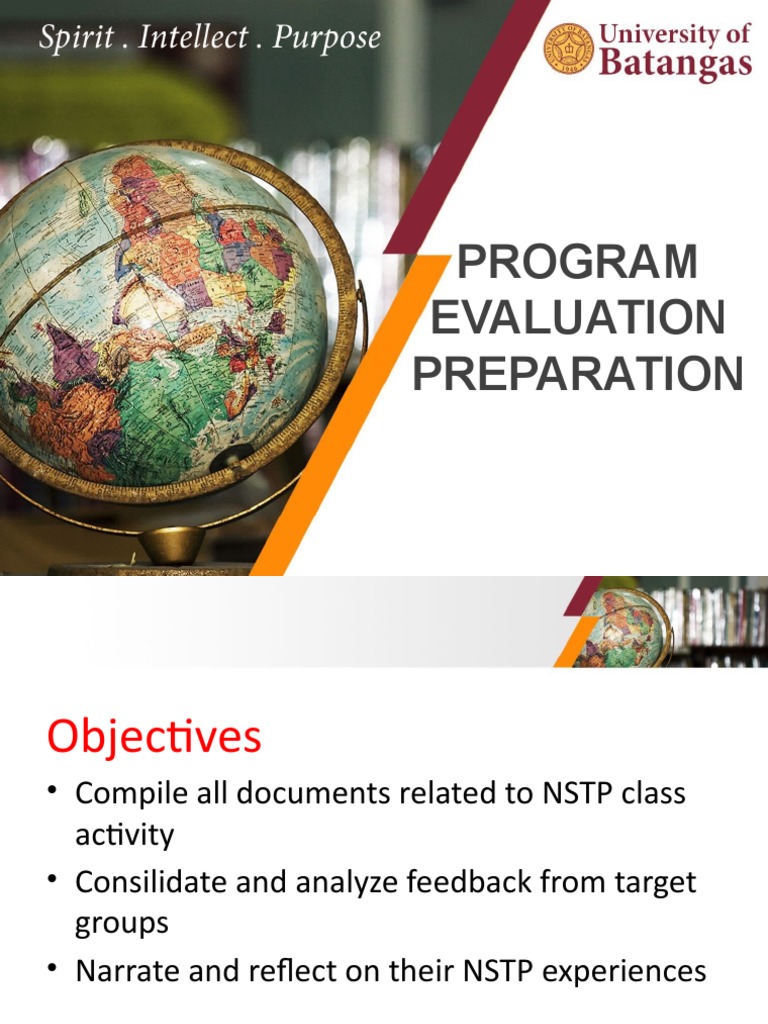 Spirit . Intellect . Purpose

University of Batangas

PROGRAM EVALUATION PREPARATION

Objectives

• Compile all documents related to NSTP class activity
• Consilidate and analyze feedback from target groups
• Narrate and reflect on their NSTP experiences